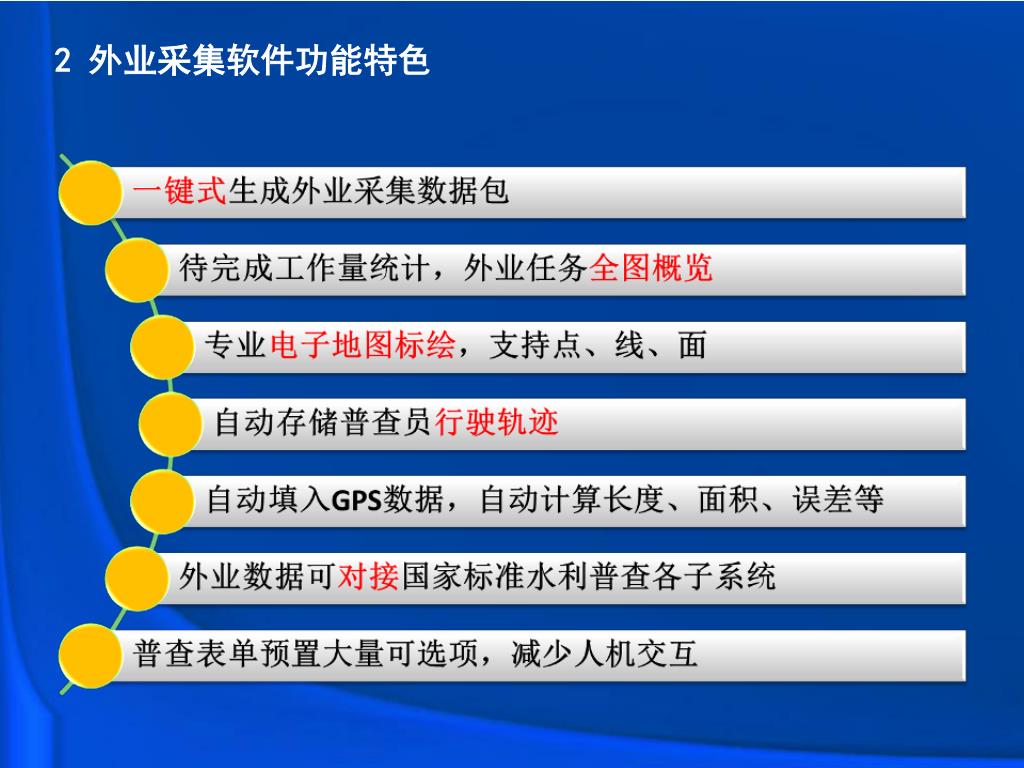 2 外业采集软件功能特色

一键式生成外业采集数据包

待完成工作量统计，外业任务全图概览

专业电子地图标绘，支持点、线、面

自动存储普查员行驶轨迹

自动填入GPS数据，自动计算长度、面积、误差等

外业数据可对接国家标准水利普查各子系统

普查表单预置大量可选项，减少人机交互